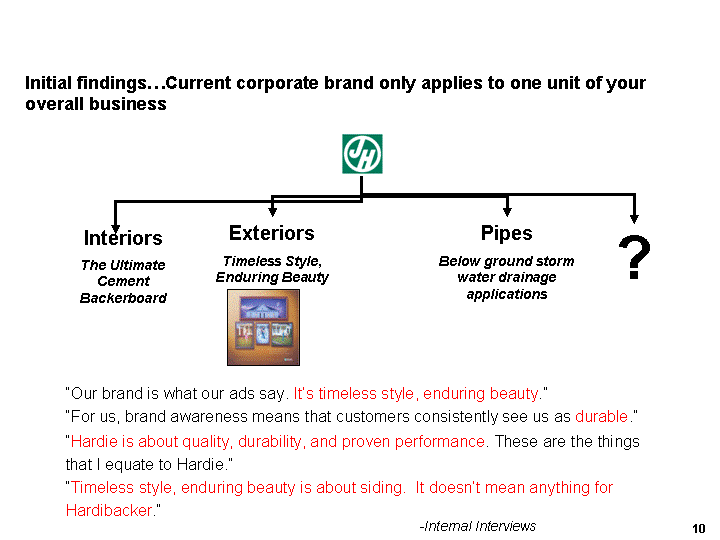 Initial findings…Current corporate brand only applies to one unit of your overall business

JH

Interiors
The Ultimate Cement Backerboard

Exteriors
Timeless Style, Enduring Beauty

Pipes
Below ground storm water drainage applications

?

"Our brand is what our ads say. It's timeless style, enduring beauty."

"For us, brand awareness means that customers consistently see us as durable."

"Hardie is about quality, durability, and proven performance. These are the things that I equate to Hardie."

"Timeless style, enduring beauty is about siding. It doesn't mean anything for Hardibacker."

-Internal Interviews

10